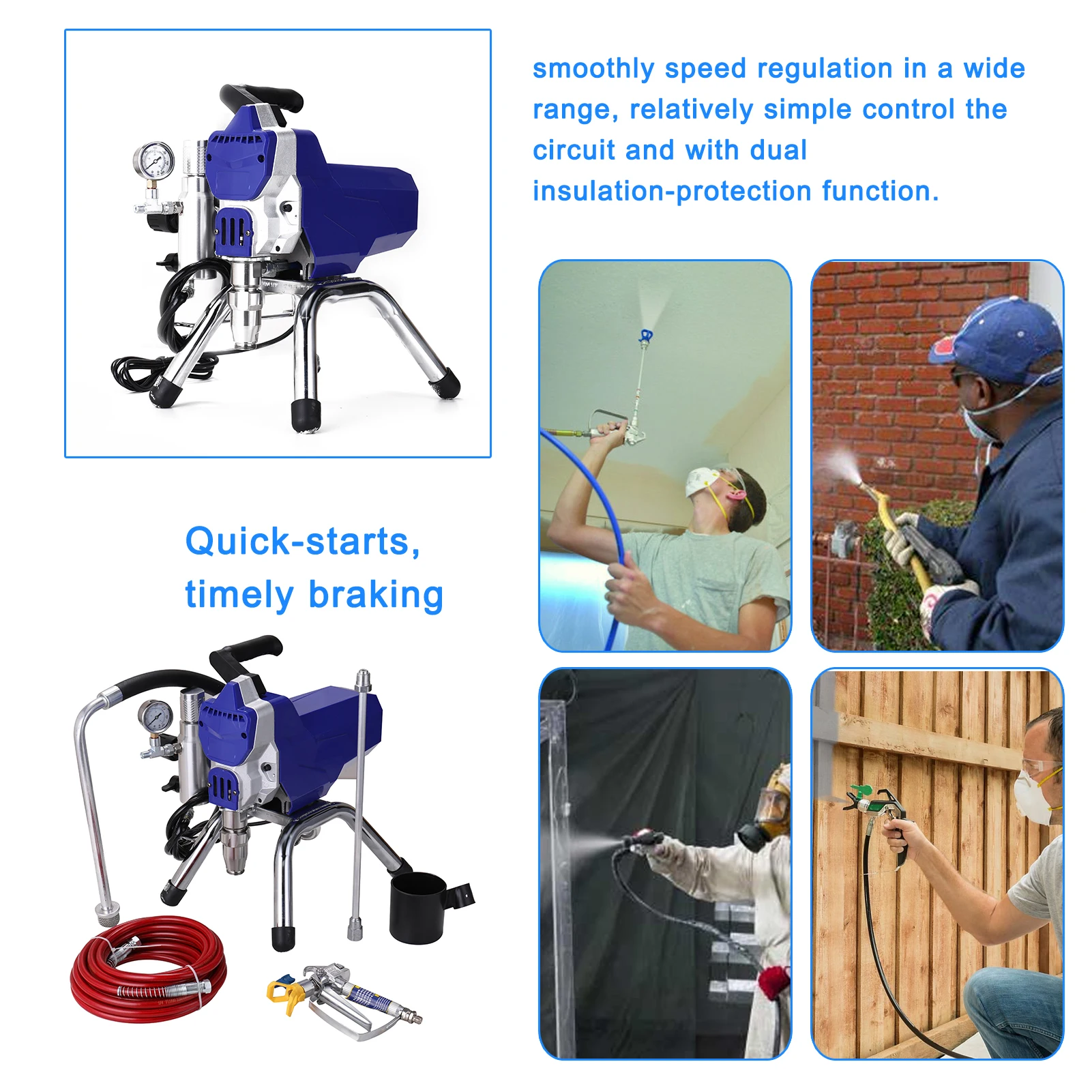 smoothly speed regulation in a wide range, relatively simple control the circuit and with dual insulation-protection function.

Quick-starts, timely braking